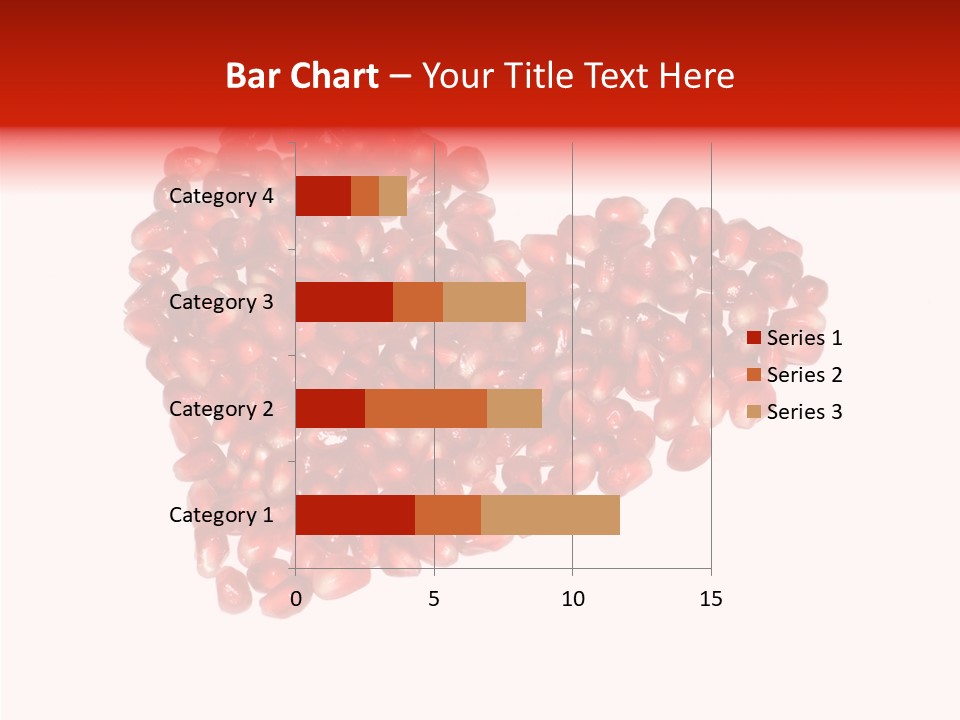 Bar Chart – Your Title Text Here

Category 4
Category 3
Category 2
Category 1

0
5
10
15

Series 1
Series 2
Series 3